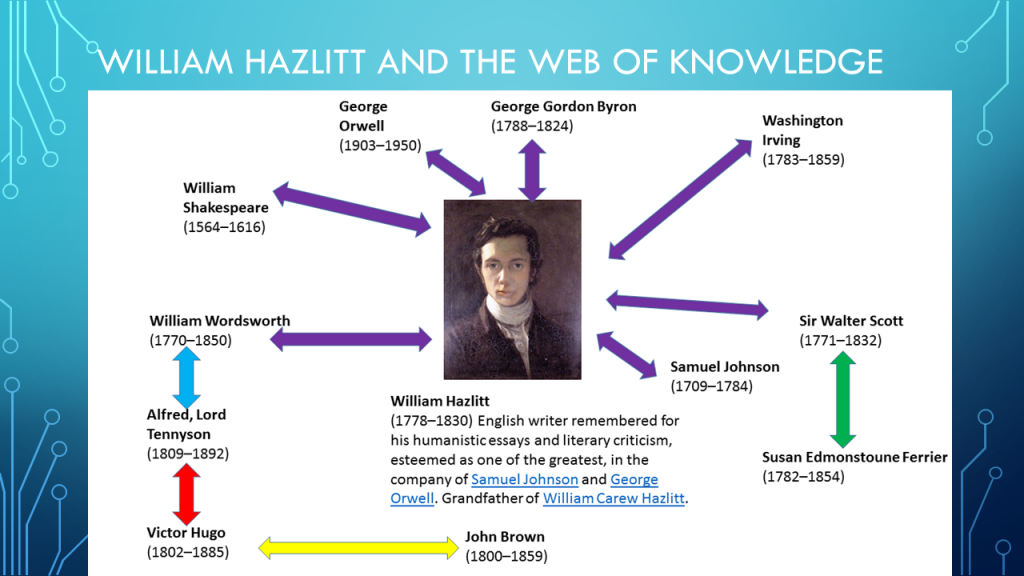 WILLIAM HAZLITT AND THE WEB OF KNOWLEDGE

George Orwell
(1903–1950)

George Gordon Byron
(1788–1824)

Washington Irving
(1783–1859)

William Shakespeare
(1564–1616)

William Wordsworth
(1770–1850)

Sir Walter Scott
(1771–1832)

Samuel Johnson
(1709–1784)

Alfred, Lord Tennyson
(1809–1892)

William Hazlitt
(1778–1830) English writer remembered for his humanistic essays and literary criticism, esteemed as one of the greatest, in the company of Samuel Johnson and George Orwell. Grandfather of William Carew Hazlitt.

Susan Edmonstoune Ferrier
(1782–1854)

Victor Hugo
(1802–1885)

John Brown
(1800–1859)